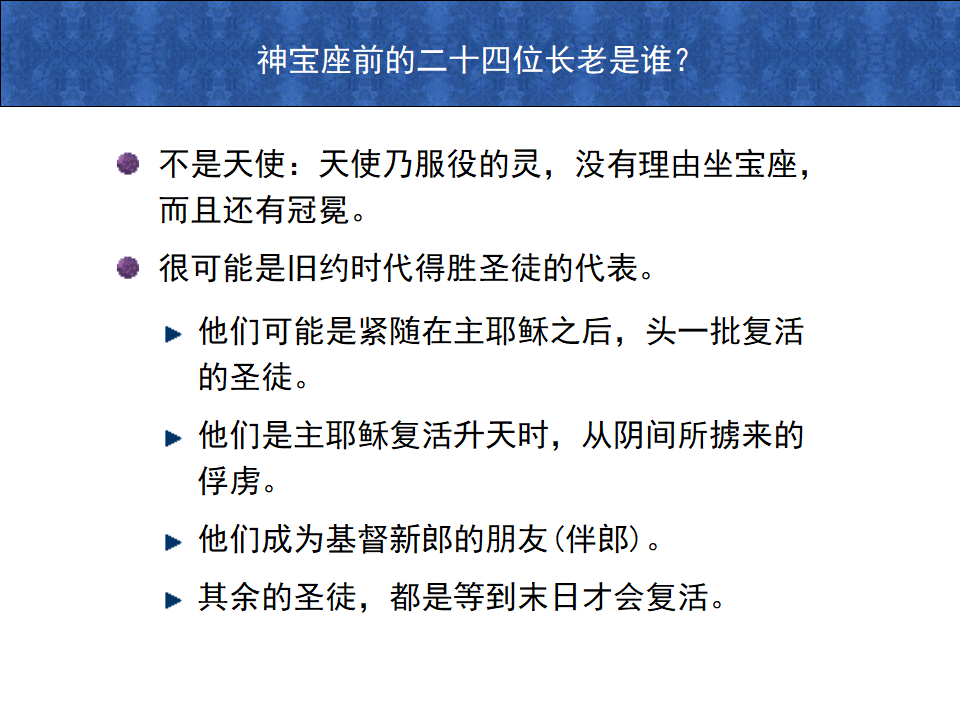 神宝座前的二十四位长老是谁？

不是天使：天使乃服役的灵，没有理由坐宝座，而且还有冠冕。

很可能是旧约时代得胜圣徒的代表。

他们可能是紧随在主耶稣之后，头一批复活的圣徒。

他们是主耶稣复活升天时，从阴间所掳来的俘虏。

他们成为基督新郎的朋友（伴郎）。

其余的圣徒，都是等到末日才会复活。